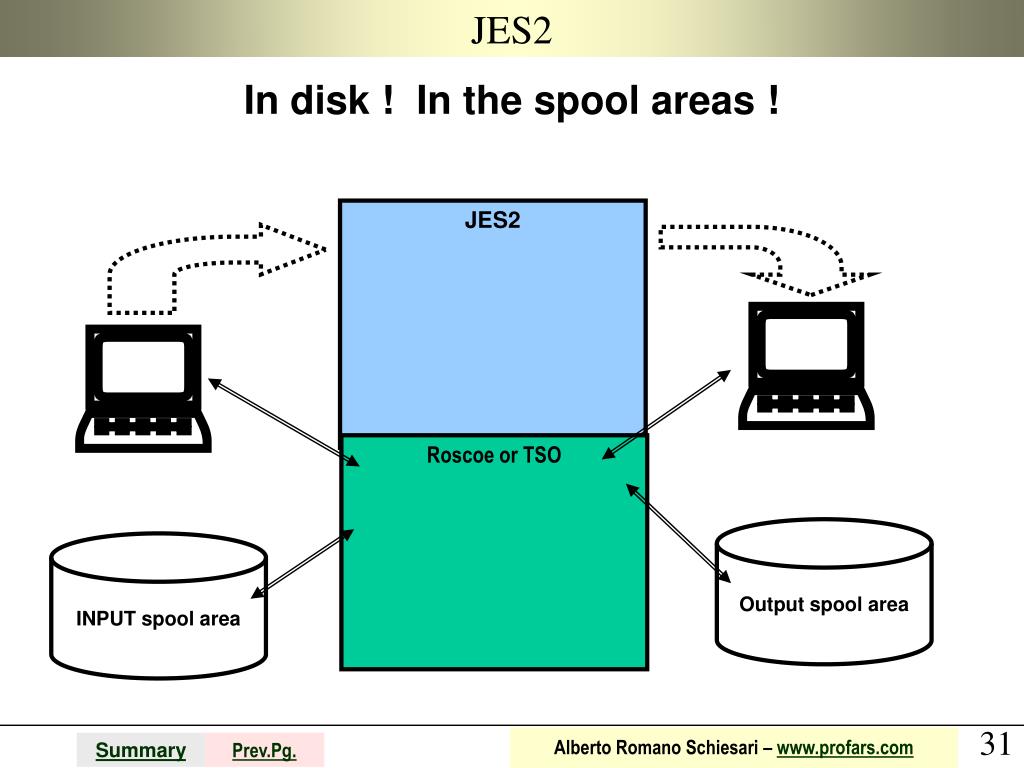 JES2

In disk ! In the spool areas !

JES2

Roscoe or TSO

INPUT spool area

Output spool area

Summary

Prev.Pg.

Alberto Romano Schiesari – www.profars.com

31